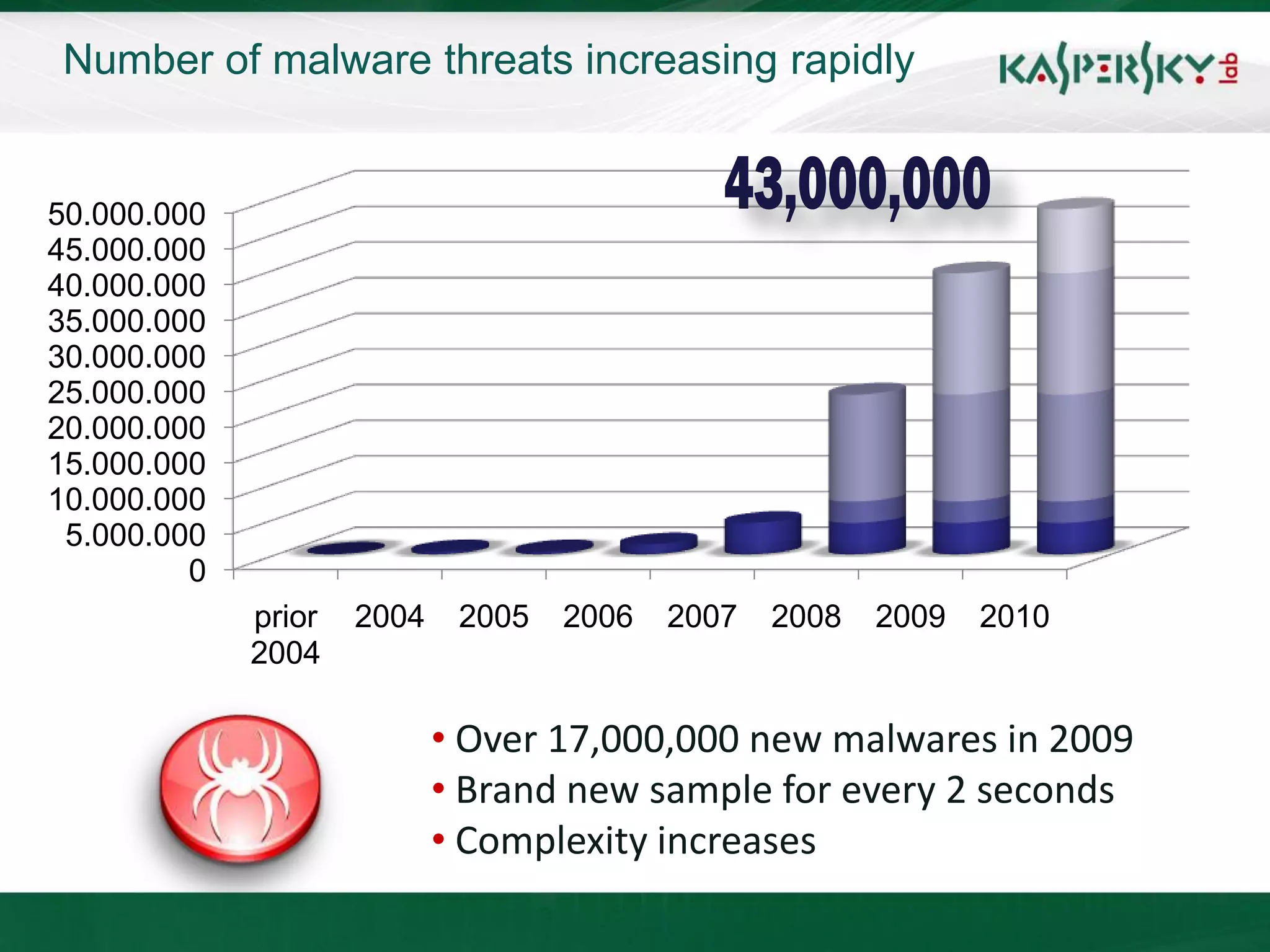 Number of malware threats increasing rapidly

KASPERSKY lab

43,000,000

50.000.000
45.000.000
40.000.000
35.000.000
30.000.000
25.000.000
20.000.000
15.000.000
10.000.000
5.000.000
0

prior 2004
2004
2005
2006
2007
2008
2009
2010

• Over 17,000,000 new malwares in 2009
• Brand new sample for every 2 seconds
• Complexity increases